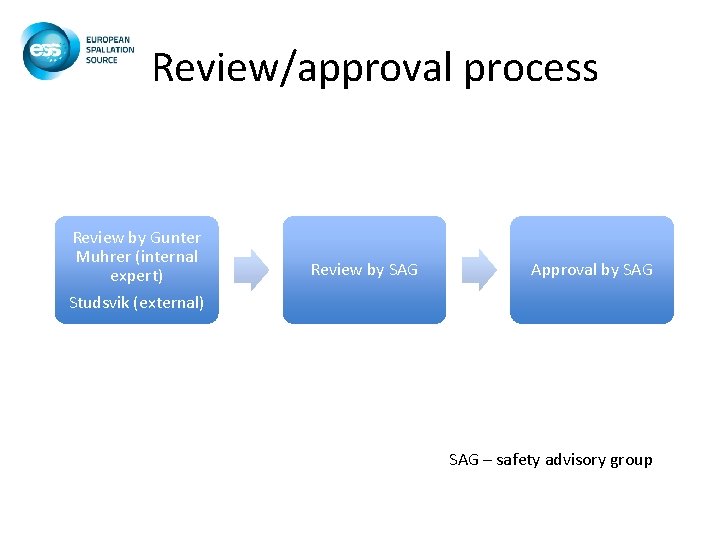 ess EUROPEAN SPALLATION SOURCE

Review/approval process

Review by Gunter Muhrer (internal expert)

Studsvik (external)

Review by SAG

Approval by SAG

SAG – safety advisory group